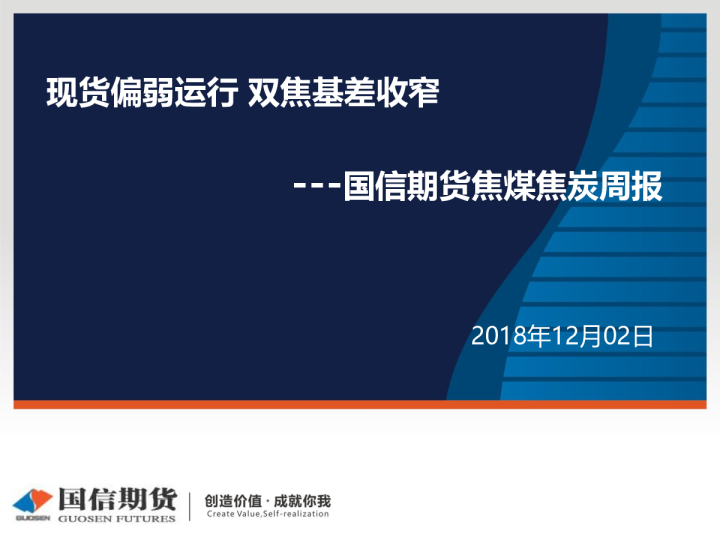 现货偏弱运行 双焦基差收窄

---国信期货焦煤焦炭周报

2018年12月02日

GUOSEN 国信期货 GUOSEN FUTURES

创造价值 · 成就你我
Create Value,Self-realization